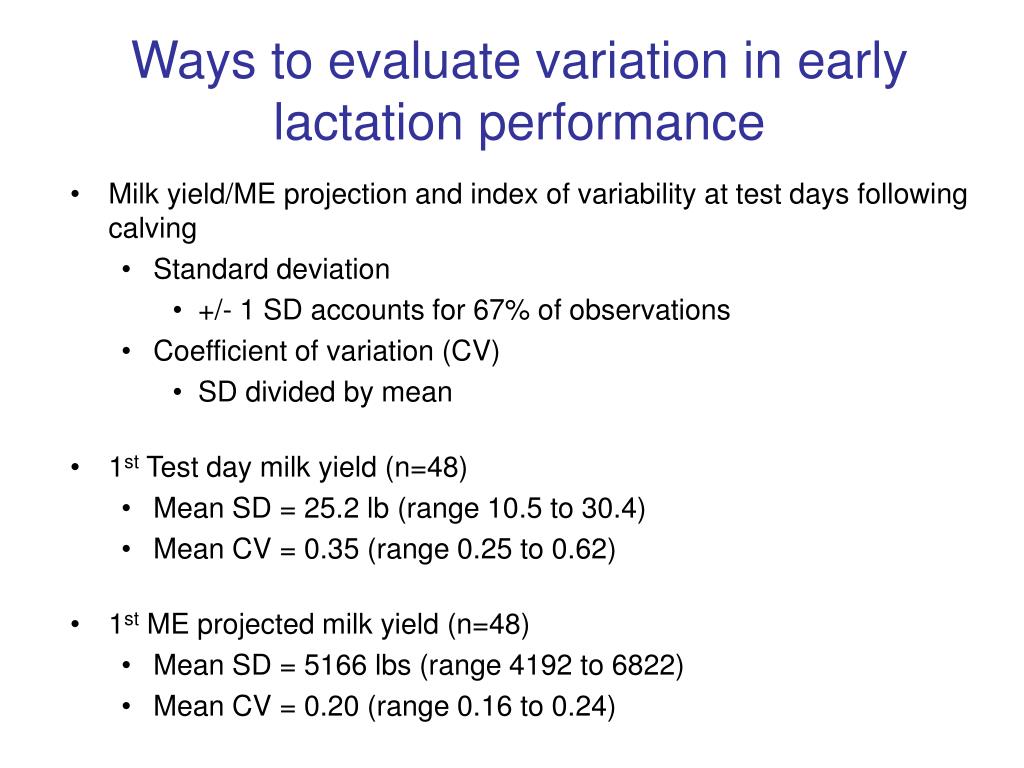 Ways to evaluate variation in early lactation performance

• Milk yield/ME projection and index of variability at test days following calving
  • Standard deviation
    • +/- 1 SD accounts for 67% of observations
  • Coefficient of variation (CV)
    • SD divided by mean

• 1$^{st}$ Test day milk yield (n=48)
  • Mean SD = 25.2 lb (range 10.5 to 30.4)
  • Mean CV = 0.35 (range 0.25 to 0.62)

• 1$^{st}$ ME projected milk yield (n=48)
  • Mean SD = 5166 lbs (range 4192 to 6822)
  • Mean CV = 0.20 (range 0.16 to 0.24)